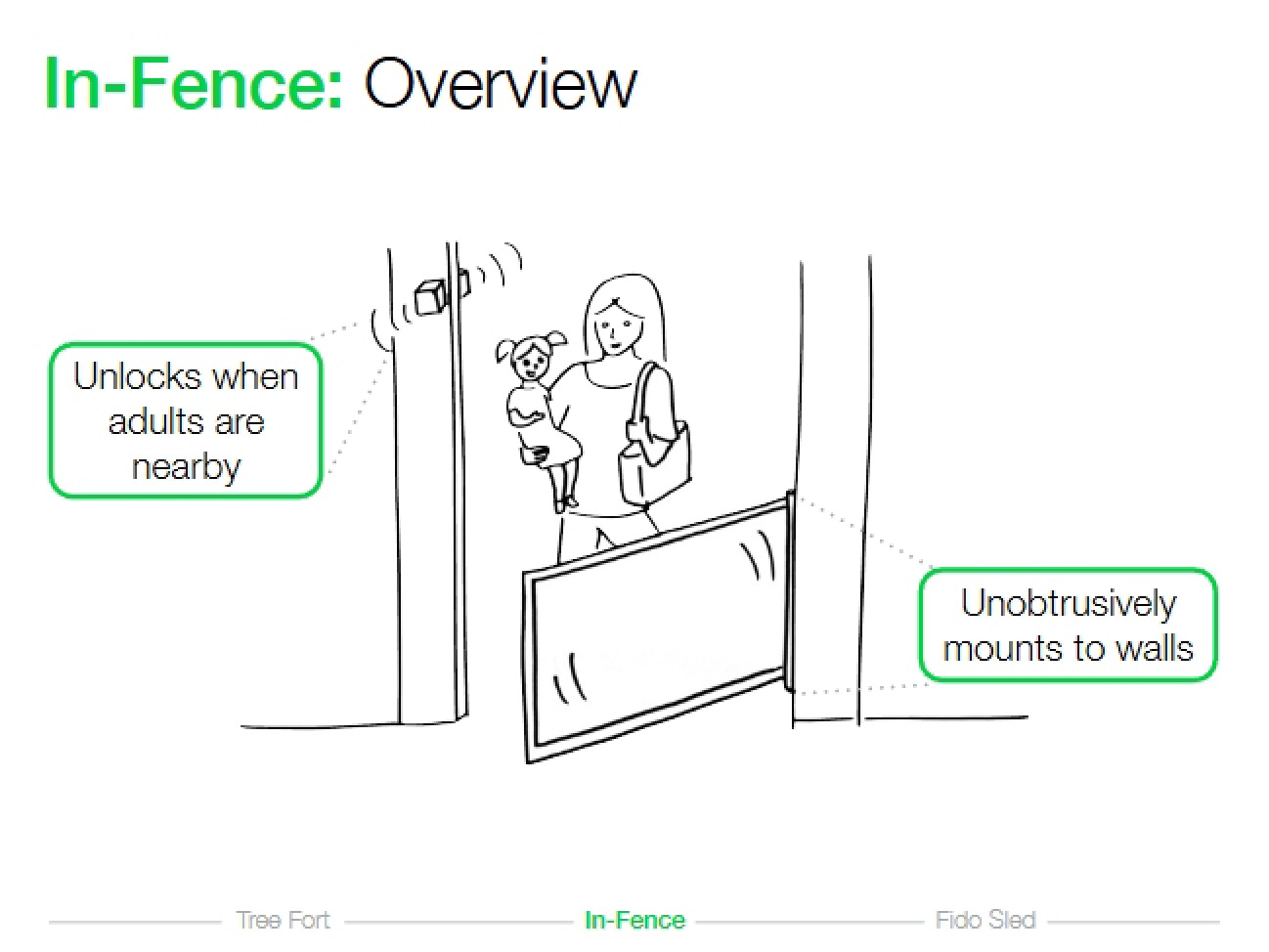 In-Fence: Overview

Unlocks when adults are nearby

Unobtrusively mounts to walls

Tree Fort

In-Fence

Fido Sled